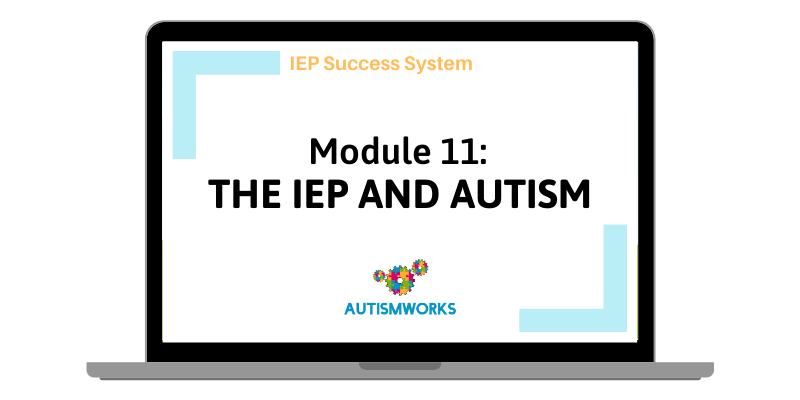 IEP Success System

Module 11:
THE IEP AND AUTISM

AUTISMWORKS